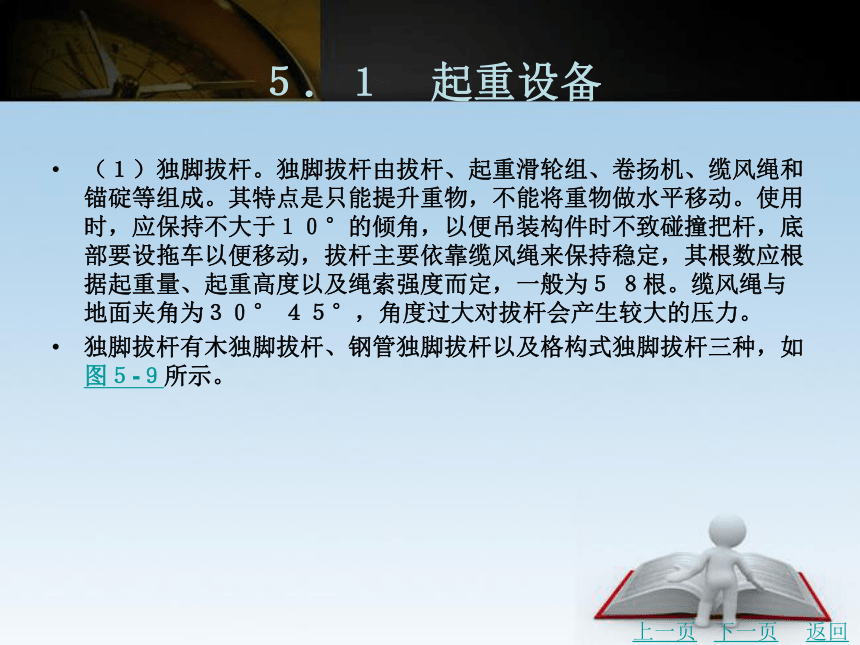 5．1　起重设备

• （1）独脚拔杆。独脚拔杆由拔杆、起重滑轮组、卷扬机、缆风绳和锚碇等组成。其特点是只能提升重物，不能将重物做水平移动。使用时，应保持不大于10°的倾角，以便吊装构件时不致碰撞把杆，底部要设拖车以便移动，拔杆主要依靠缆风绳来保持稳定，其根数应根据起重量、起重高度以及绳索强度而定，一般为5 8根。缆风绳与地面夹角为30° 45°，角度过大对拔杆会产生较大的压力。

• 独脚拔杆有木独脚拔杆、钢管独脚拔杆以及格构式独脚拔杆三种，如图5-9所示。

上一页　下一页　返回